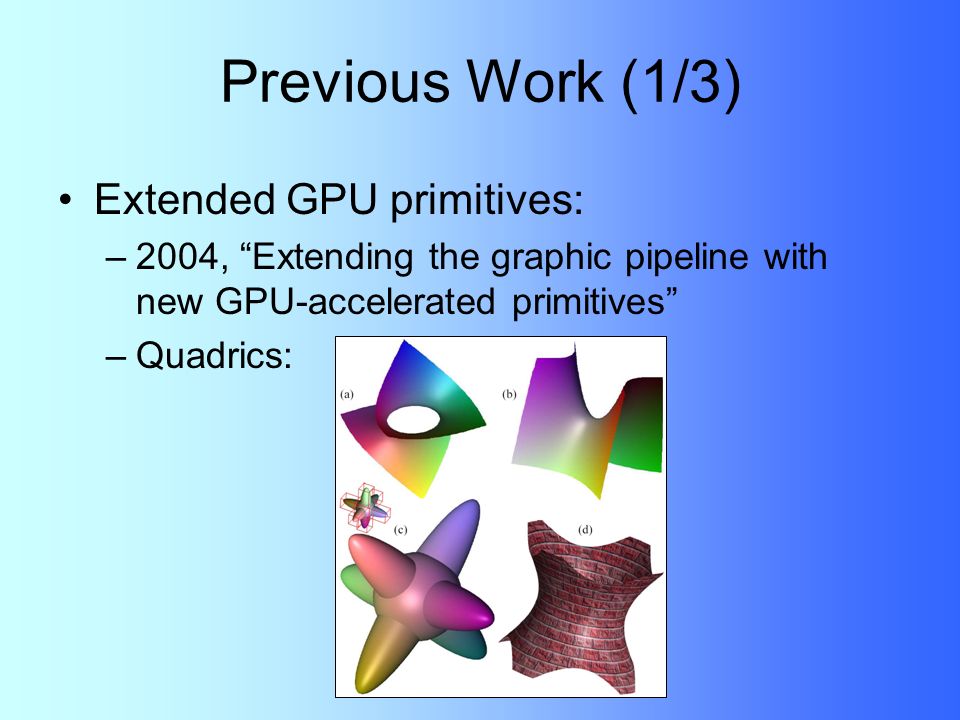 Previous Work (1/3)

• Extended GPU primitives:

– 2004, “Extending the graphic pipeline with new GPU-accelerated primitives”

– Quadrics:

(a)

(b)

(c)

(d)